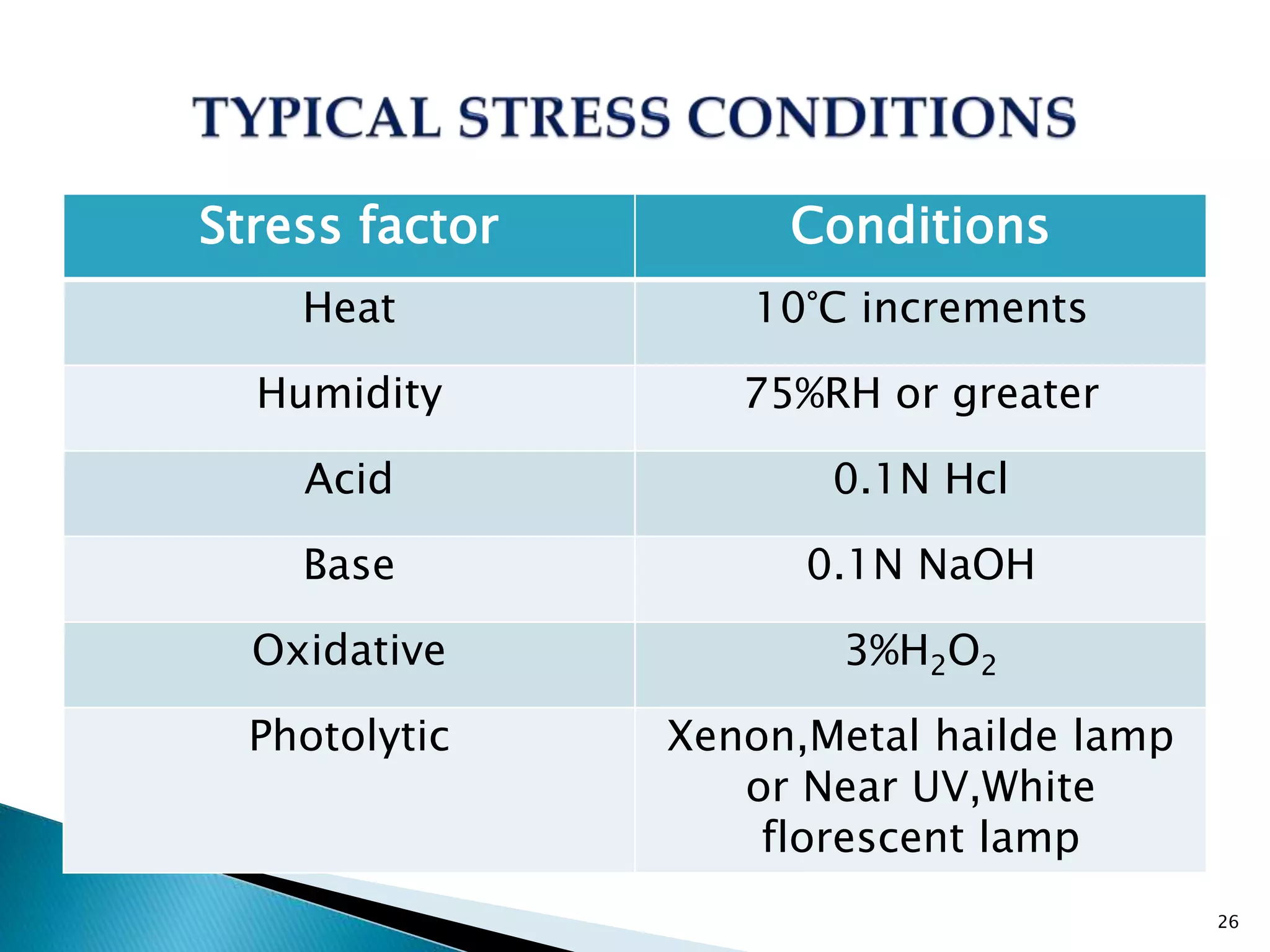 TYPICAL STRESS CONDITIONS

| Stress factor | Conditions |
|---|---|
| Heat | 10°C increments |
| Humidity | 75%RH or greater |
| Acid | 0.1N Hcl |
| Base | 0.1N NaOH |
| Oxidative | 3%$H_2O_2$ |
| Photolytic | Xenon,Metal hailde lamp or Near UV,White florescent lamp |

26